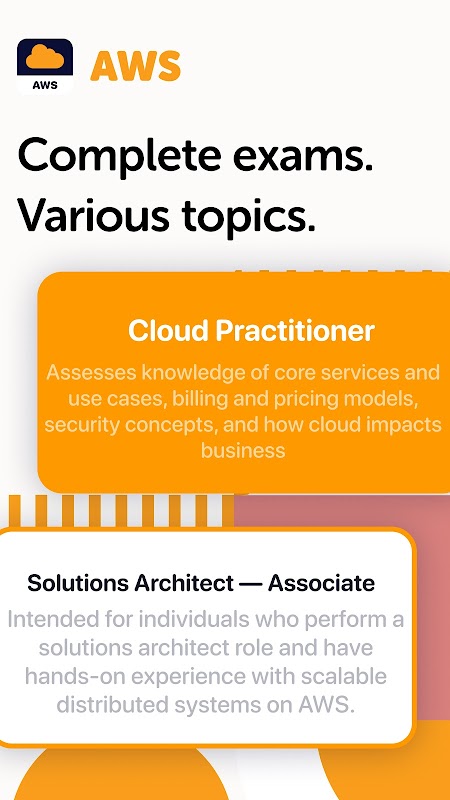 AWS

AWS

Complete exams.
Various topics.

Cloud Practitioner

Assesses knowledge of core services and use cases, billing and pricing models, security concepts, and how cloud impacts business

Solutions Architect — Associate

Intended for individuals who perform a solutions architect role and have hands-on experience with scalable distributed systems on AWS.